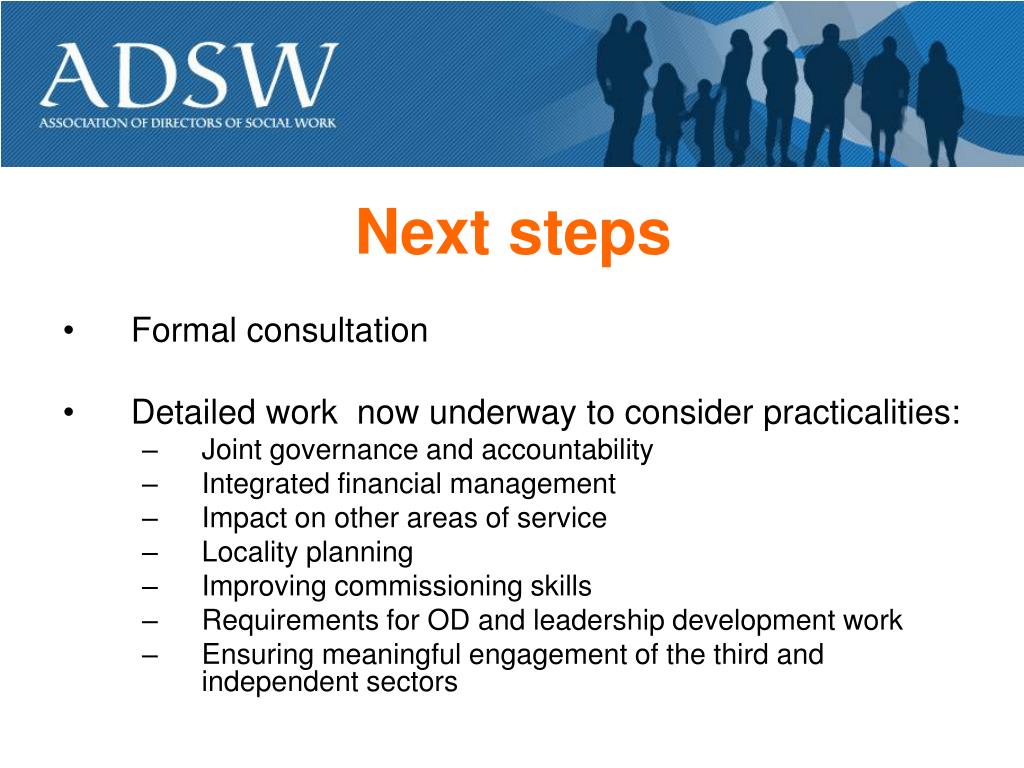 ADSW
ASSOCIATION OF DIRECTORS OF SOCIAL WORK

Next steps

• Formal consultation

• Detailed work now underway to consider practicalities:
– Joint governance and accountability
– Integrated financial management
– Impact on other areas of service
– Locality planning
– Improving commissioning skills
– Requirements for OD and leadership development work
– Ensuring meaningful engagement of the third and independent sectors